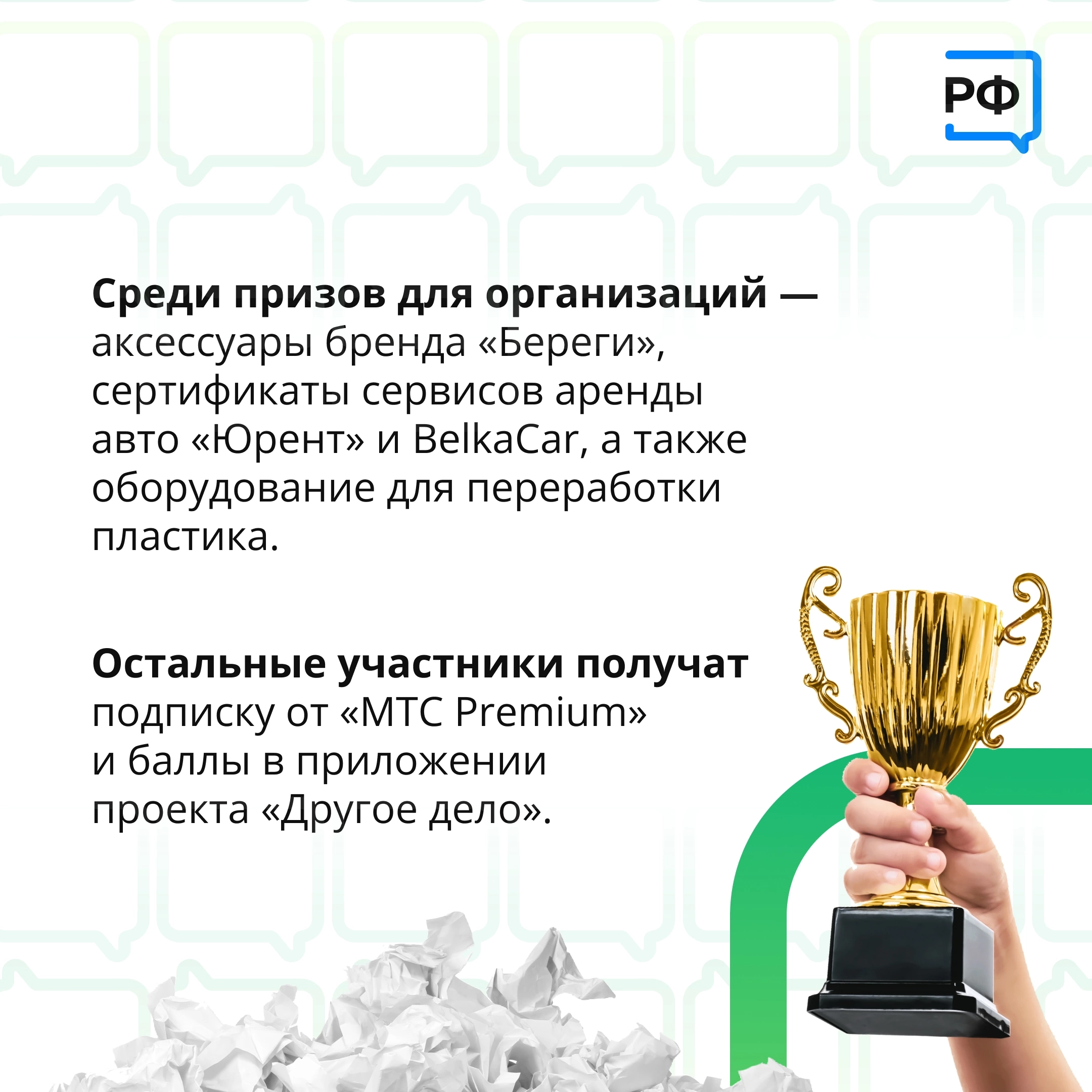 РФ

Среди призов для организаций — аксессуары бренда «Береги», сертификаты сервисов аренды авто «Юрент» и BelkaCar, а также оборудование для переработки пластика.

Остальные участники получат подписку от «МТС Premium» и баллы в приложении проекта «Другое дело».